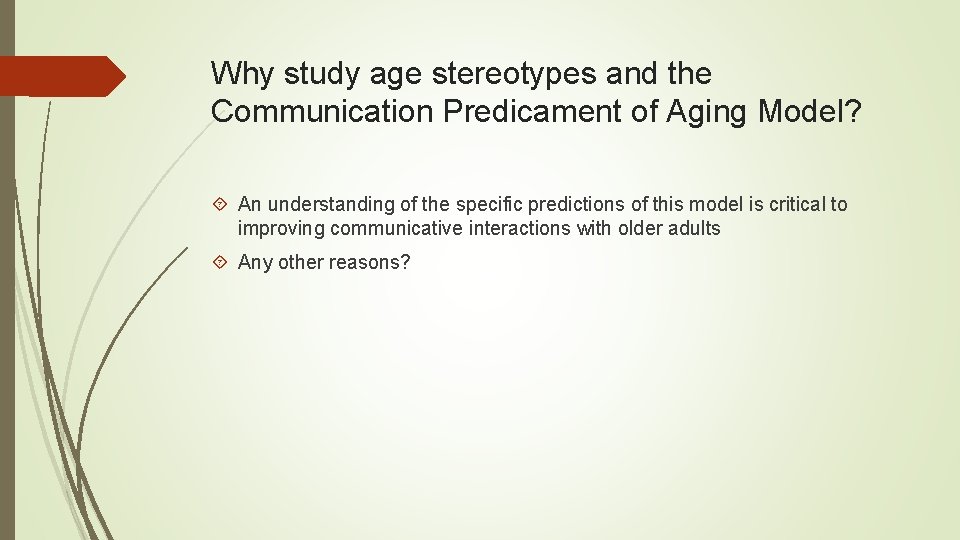 Why study age stereotypes and the Communication Predicament of Aging Model?

An understanding of the specific predictions of this model is critical to improving communicative interactions with older adults

Any other reasons?